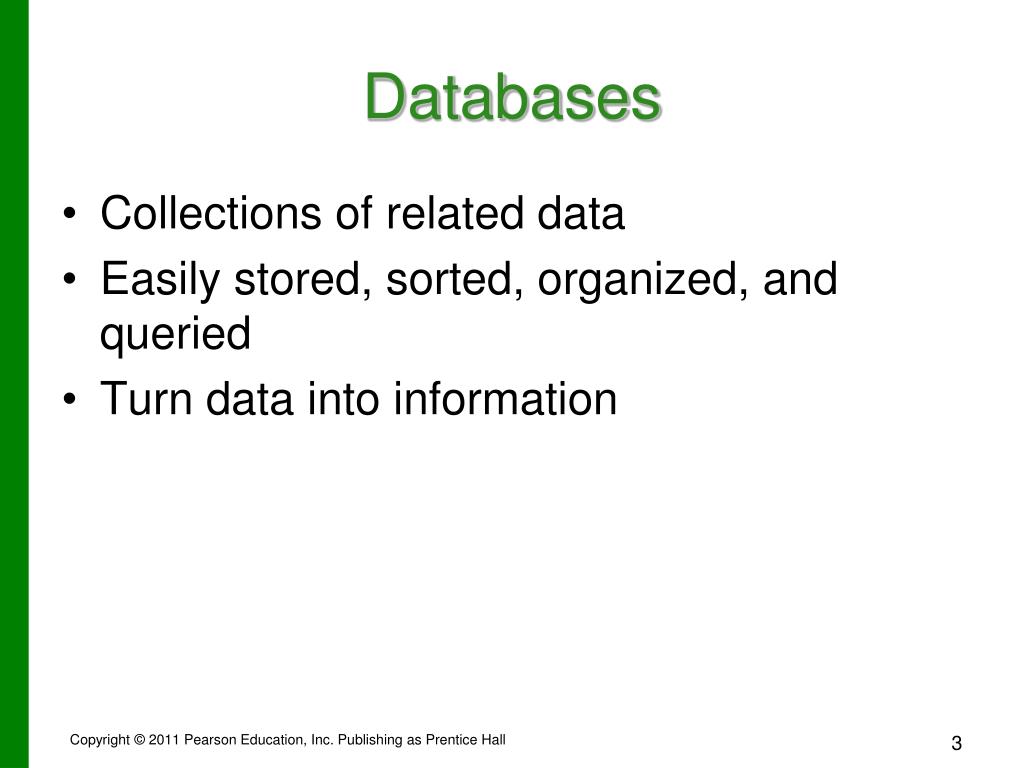 Databases

• Collections of related data
• Easily stored, sorted, organized, and queried
• Turn data into information

Copyright © 2011 Pearson Education, Inc. Publishing as Prentice Hall

3